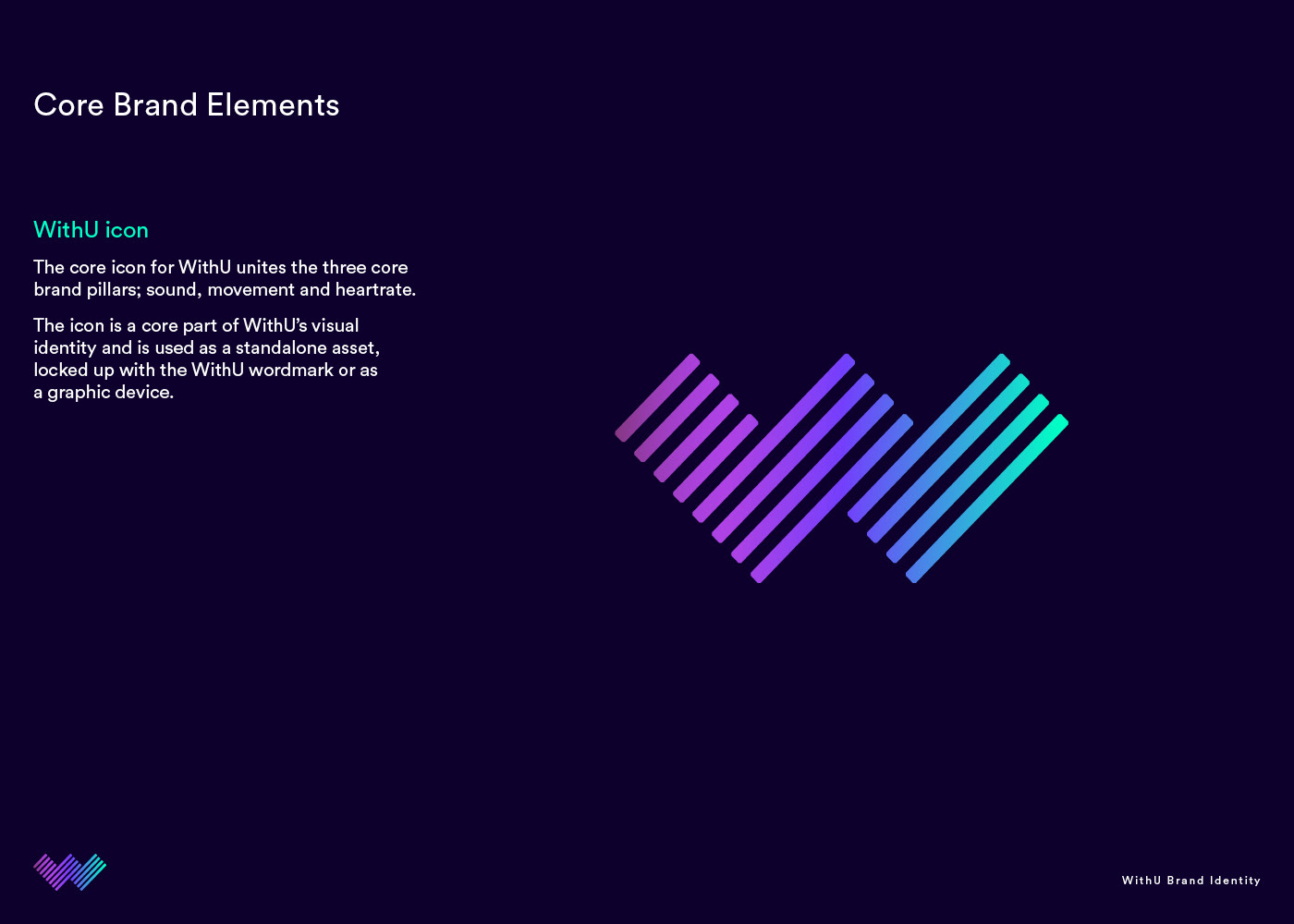 Core Brand Elements

WithU icon

The core icon for WithU unites the three core brand pillars; sound, movement and heartrate.

The icon is a core part of WithU's visual identity and is used as a standalone asset, locked up with the WithU wordmark or as a graphic device.

WithU Brand Identity